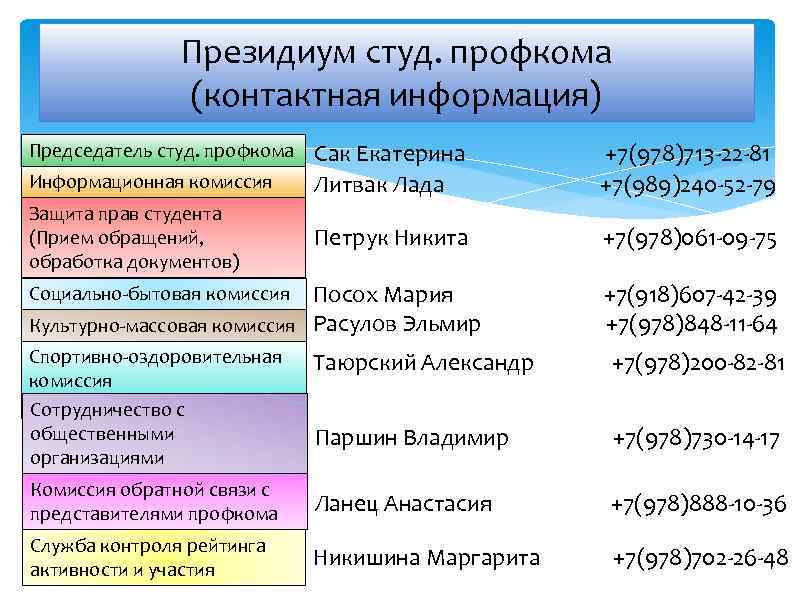 Президиум студ. профкома (контактная информация)

| | | |
|---|---|---|
| Председатель студ. профкома | Сак Екатерина | +7(978)713-22-81 |
| Информационная комиссия | Литвак Лада | +7(989)240-52-79 |
| Защита прав студента (Прием обращений, обработка документов) | Петрук Никита | +7(978)061-09-75 |
| Социально-бытовая комиссия | Посох Мария | +7(918)607-42-39 |
| Культурно-массовая комиссия | Расулов Эльмир | +7(978)848-11-64 |
| Спортивно-оздоровительная комиссия | Таюрский Александр | +7(978)200-82-81 |
| Сотрудничество с общественными организациями | Паршин Владимир | +7(978)730-14-17 |
| Комиссия обратной связи с представителями профкома | Ланец Анастасия | +7(978)888-10-36 |
| Служба контроля рейтинга активности и участия | Никишина Маргарита | +7(978)702-26-48 |